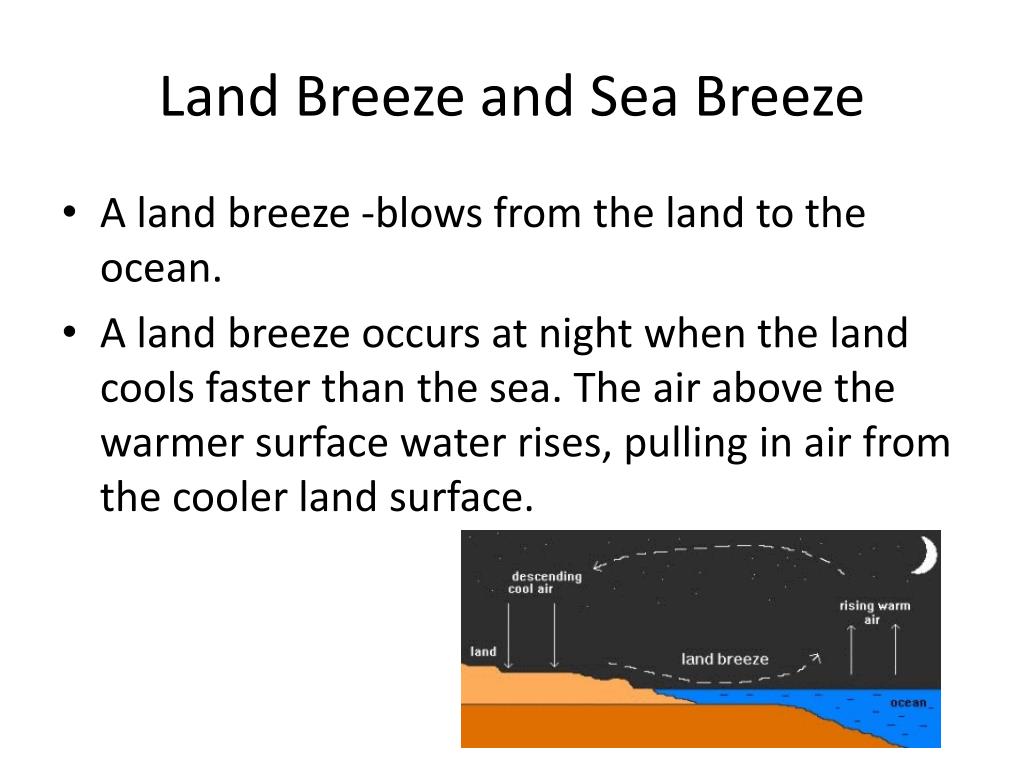 Land Breeze and Sea Breeze

• A land breeze -blows from the land to the ocean.

• A land breeze occurs at night when the land cools faster than the sea. The air above the warmer surface water rises, pulling in air from the cooler land surface.

descending cool air

rising warm air

land

land breeze

ocean